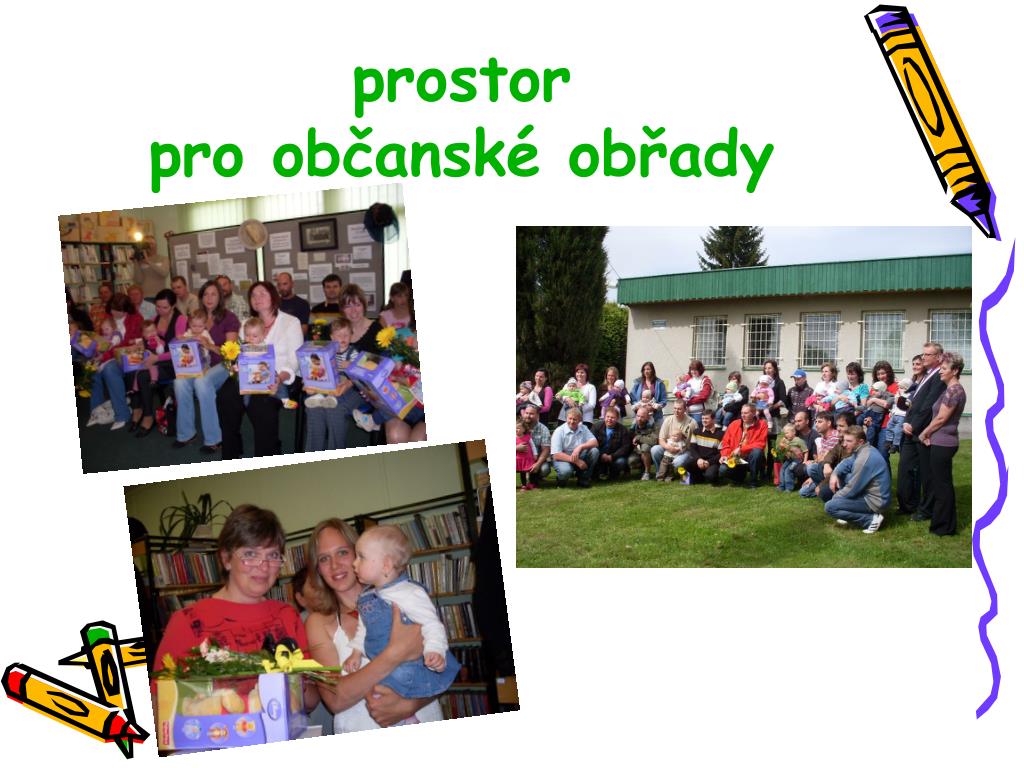 prostor
pro občanské obřady